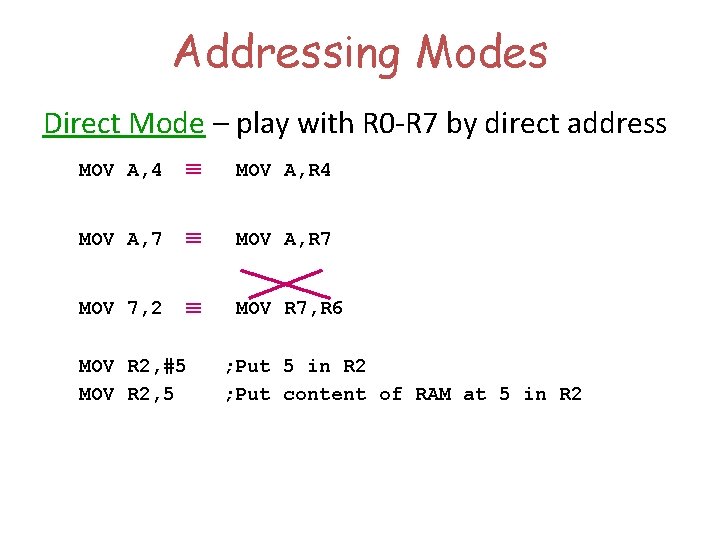 Addressing Modes

Direct Mode – play with R0-R7 by direct address

MOV A,4 $\equiv$ MOV A,R4

MOV A,7 $\equiv$ MOV A,R7

MOV 7,2 $\equiv$ MOV R7,R6

MOV R2,#5 ;Put 5 in R2
MOV R2,5 ;Put content of RAM at 5 in R2